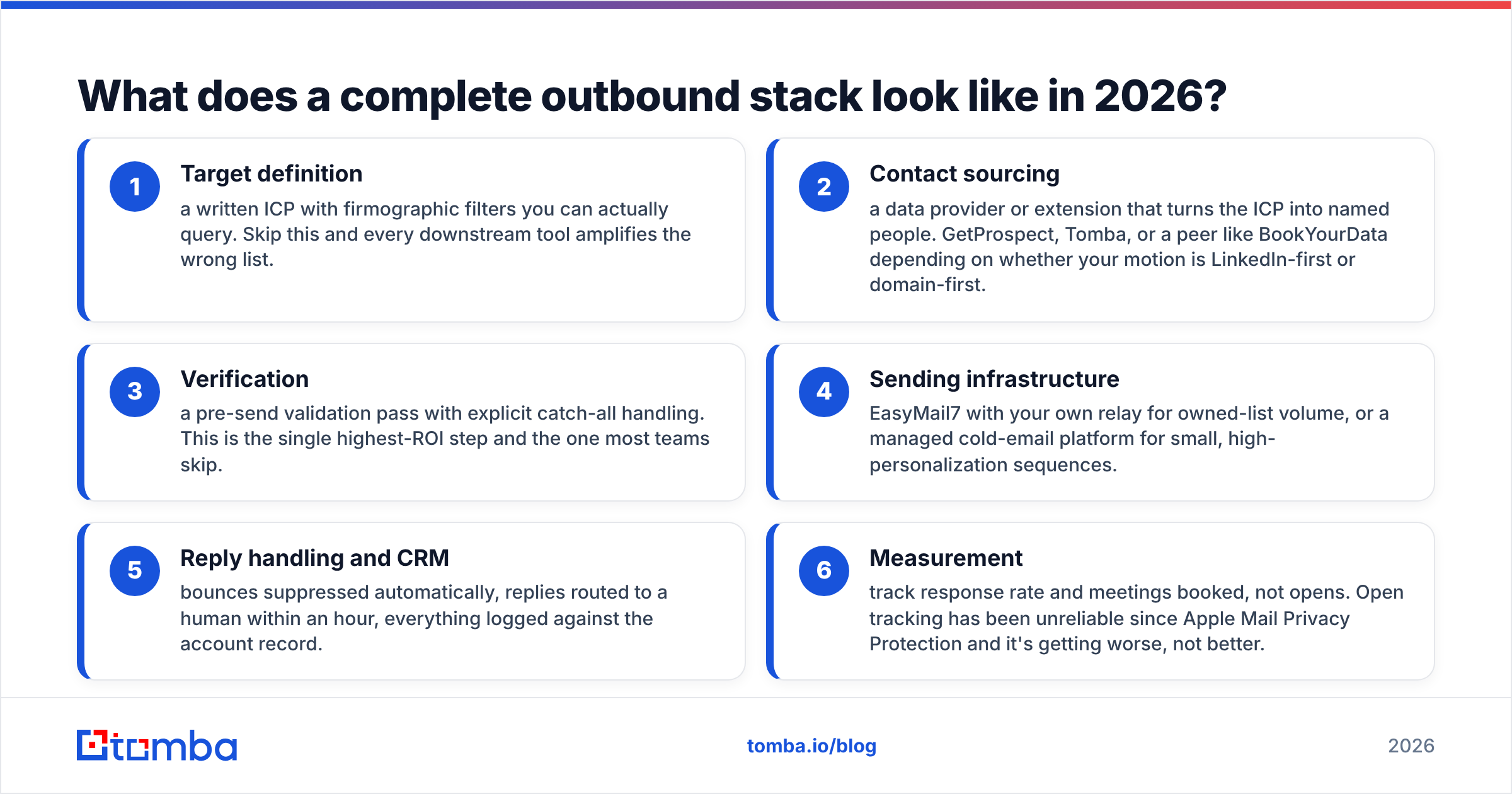 What does a complete outbound stack look like in 2026?

1

Target definition

a written ICP with firmographic filters you can actually query. Skip this and every downstream tool amplifies the wrong list.

2

Contact sourcing

a data provider or extension that turns the ICP into named people. GetProspect, Tomba, or a peer like BookYourData depending on whether your motion is LinkedIn-first or domain-first.

3

Verification

a pre-send validation pass with explicit catch-all handling. This is the single highest-ROI step and the one most teams skip.

4

Sending infrastructure

EasyMail7 with your own relay for owned-list volume, or a managed cold-email platform for small, high-personalization sequences.

5

Reply handling and CRM

bounces suppressed automatically, replies routed to a human within an hour, everything logged against the account record.

6

Measurement

track response rate and meetings booked, not opens. Open tracking has been unreliable since Apple Mail Privacy Protection and it's getting worse, not better.

tomba

tomba.io/blog

2026